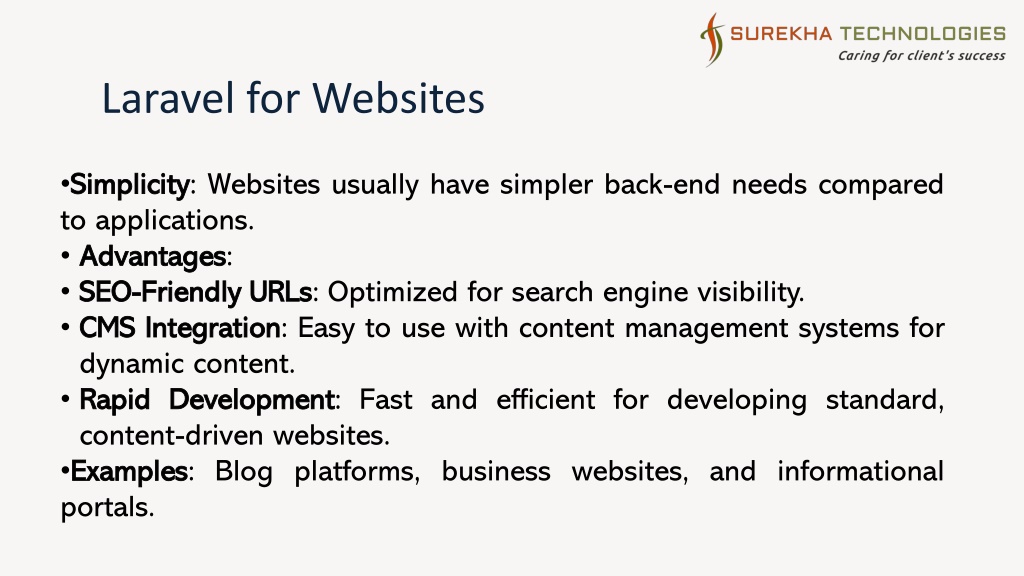 SUREKHA TECHNOLOGIES
Caring for client's success

Laravel for Websites

•Simplicity: Websites usually have simpler back-end needs compared to applications.
• Advantages:
• SEO-Friendly URLs: Optimized for search engine visibility.
• CMS Integration: Easy to use with content management systems for dynamic content.
• Rapid Development: Fast and efficient for developing standard, content-driven websites.
•Examples: Blog platforms, business websites, and informational portals.